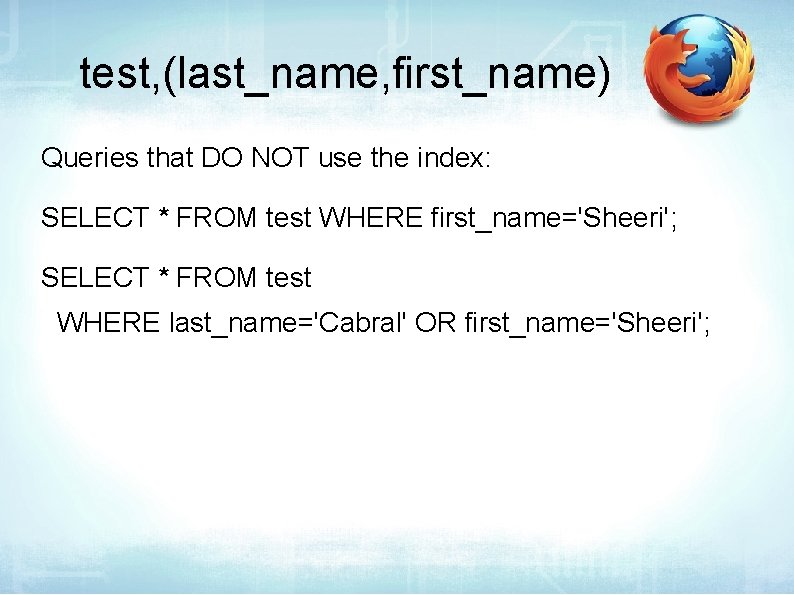 test,(last_name,first_name)

Queries that DO NOT use the index:

SELECT * FROM test WHERE first_name='Sheeri';

SELECT * FROM test
WHERE last_name='Cabral' OR first_name='Sheeri';